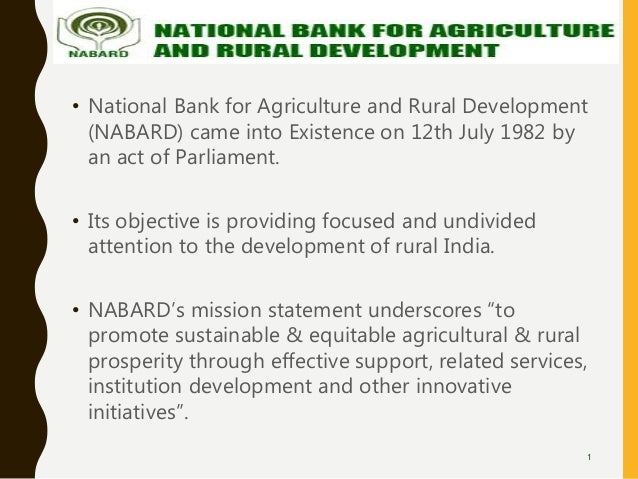 NABARD

NATIONAL BANK FOR AGRICULTURE AND RURAL DEVELOPMENT

• National Bank for Agriculture and Rural Development (NABARD) came into Existence on 12th July 1982 by an act of Parliament.

• Its objective is providing focused and undivided attention to the development of rural India.

• NABARD's mission statement underscores "to promote sustainable & equitable agricultural & rural prosperity through effective support, related services, institution development and other innovative initiatives".

1